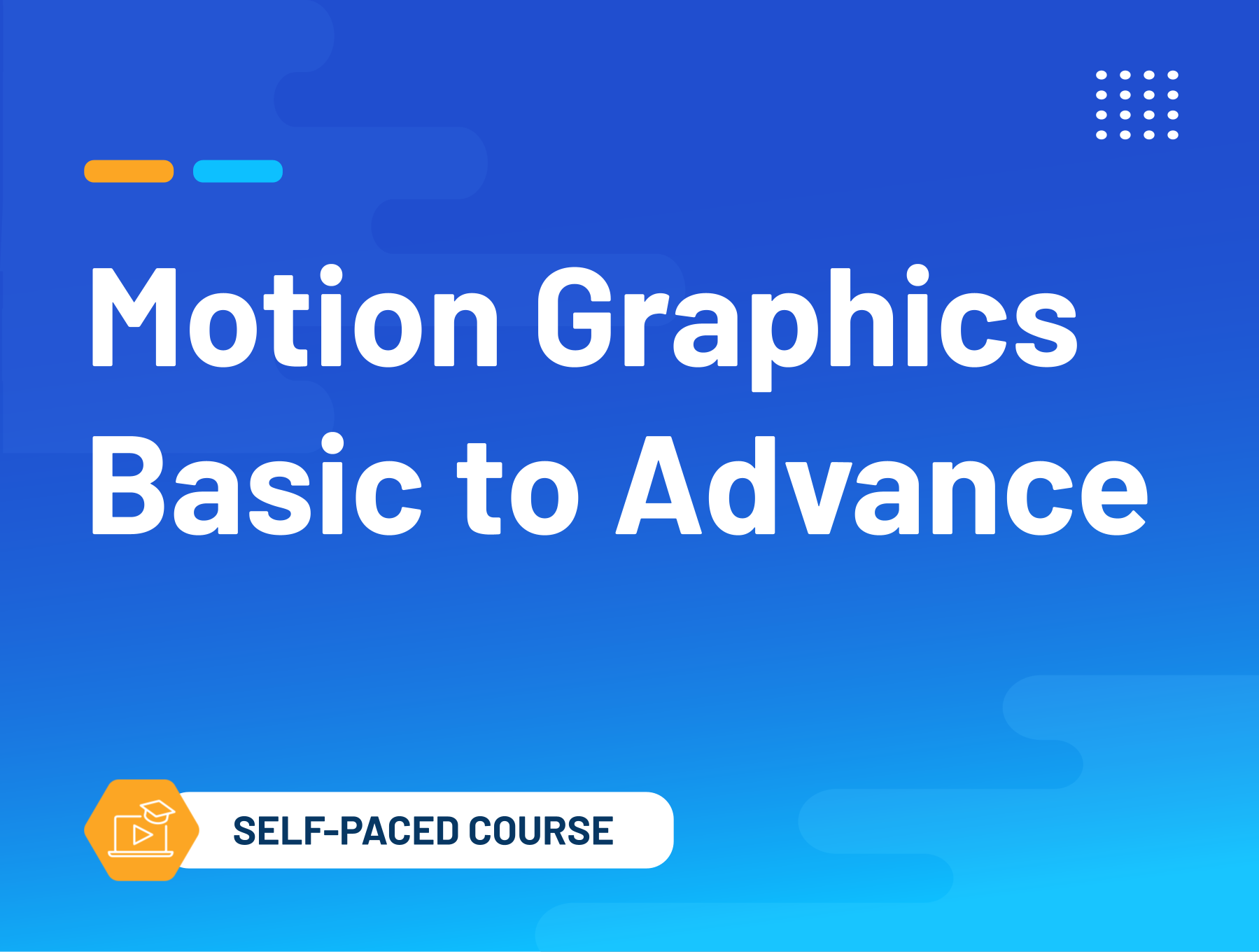 Motion Graphics Basic to Advance

SELF-PACED COURSE